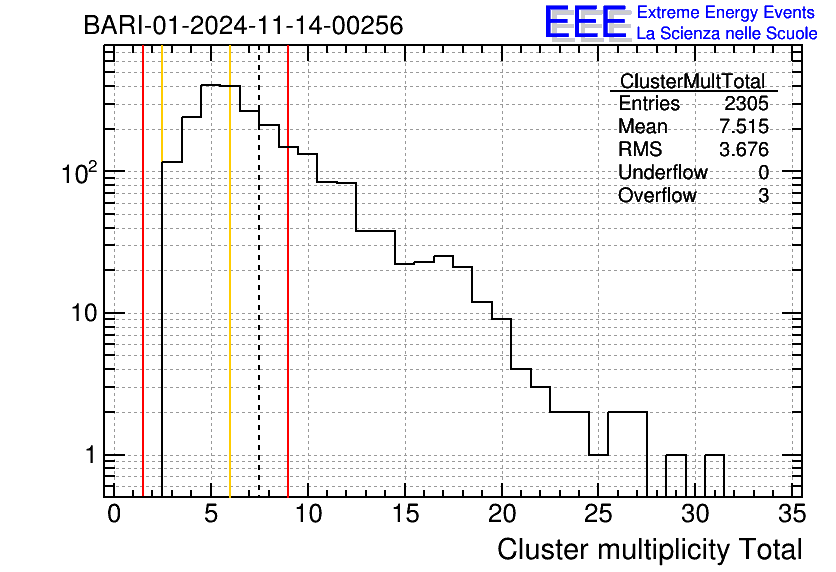 BARI-01-2024-11-14-00256

EEE Extreme Energy Events
La Scienza nelle Scuole

| ClusterMultTotal | |
|---|---|
| Entries | 2305 |
| Mean | 7.515 |
| RMS | 3.676 |
| Underflow | 0 |
| Overflow | 3 |

$10^2$
10
1

0 5 10 15 20 25 30 35

Cluster multiplicity Total